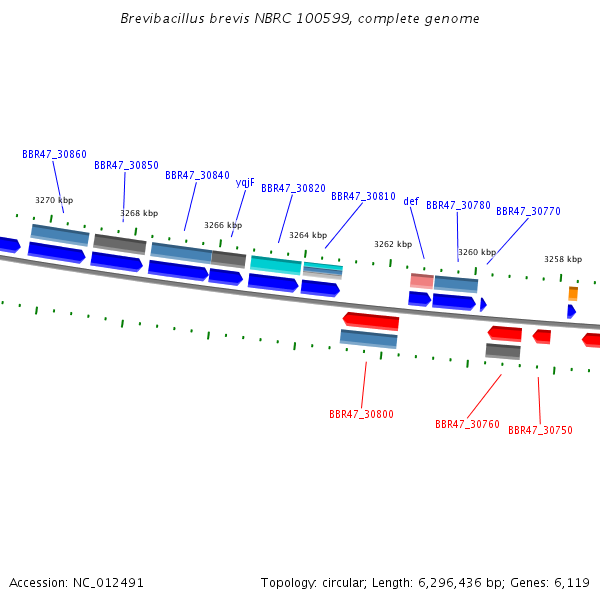 Brevibacillus brevis NBRC 100599, complete genome

BBR47_30860
BBR47_30850
BBR47_30840
yqjF
BBR47_30820
BBR47_30810
def
BBR47_30780
BBR47_30770

3270 kbp
3268 kbp
3266 kbp
3264 kbp
3262 kbp
3260 kbp
3258 kbp

BBR47_30800
BBR47_30760
BBR47_30750

Accession: NC_012491

Topology: circular; Length: 6,296,436 bp; Genes: 6,119